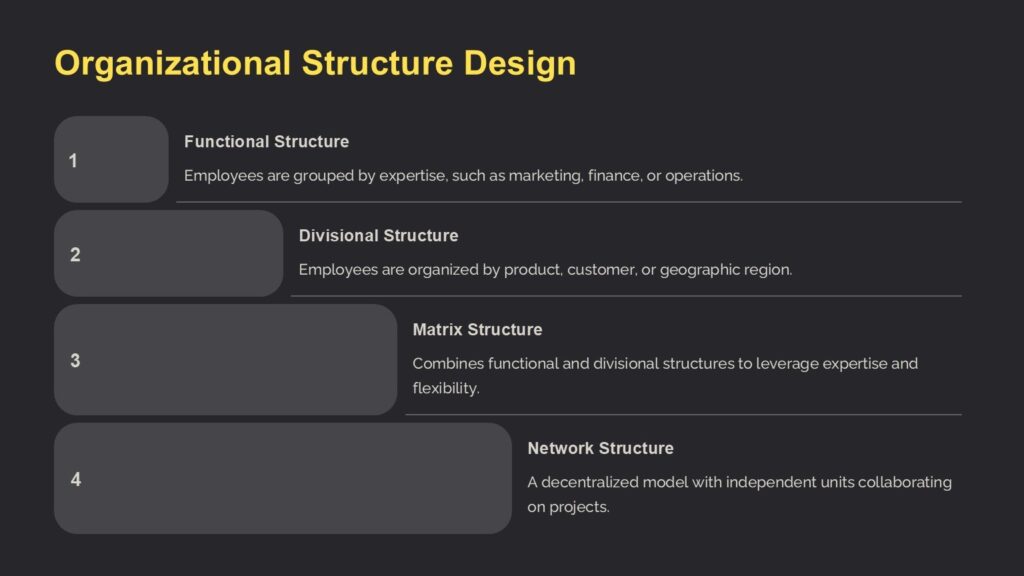 Organizational Structure Design

1

Functional Structure

Employees are grouped by expertise, such as marketing, finance, or operations.

2

Divisional Structure

Employees are organized by product, customer, or geographic region.

3

Matrix Structure

Combines functional and divisional structures to leverage expertise and flexibility.

4

Network Structure

A decentralized model with independent units collaborating on projects.